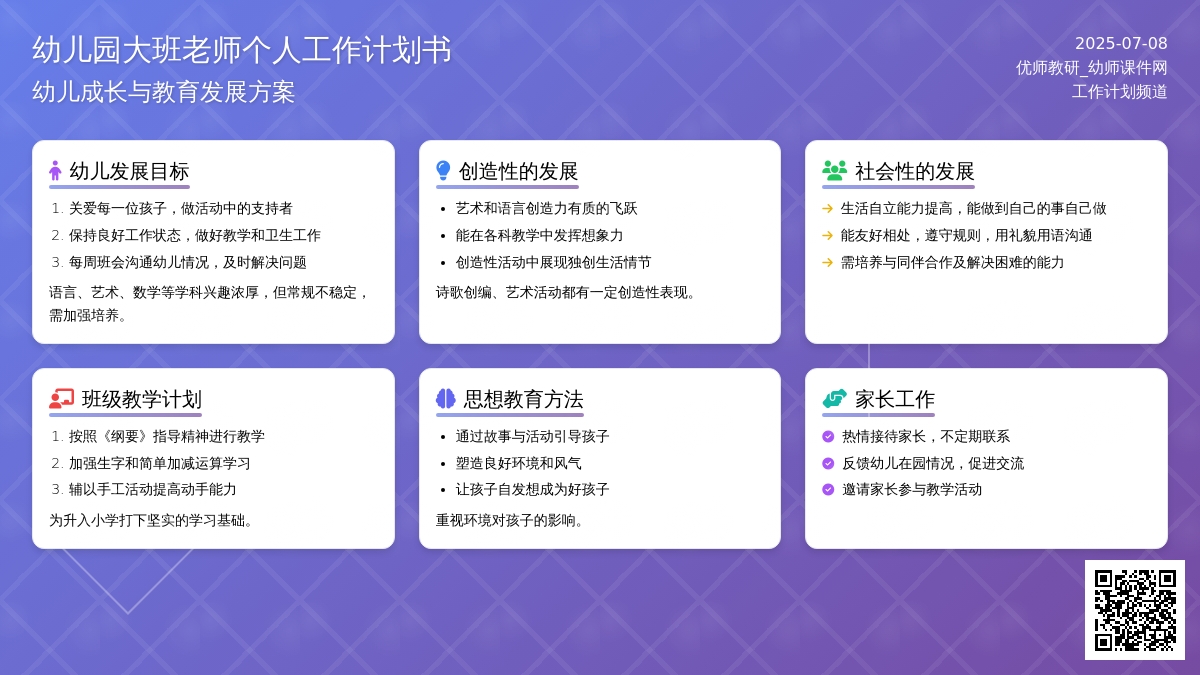 幼儿园大班老师个人工作计划书
幼儿成长与教育发展方案

2025-07-08
优师教研_幼师课件网
工作计划频道

幼儿发展目标
1. 关爱每一位孩子，做活动中的支持者
2. 保持良好工作状态，做好教学和卫生工作
3. 每周班会沟通幼儿情况，及时解决问题
语言、艺术、数学等学科兴趣浓厚，但常规不稳定，需加强培养。

创造性的发展
• 艺术和语言创造力有质的飞跃
• 能在各科教学中发挥想象力
• 创造性活动中展现独创生活情节
诗歌创编、艺术活动都有一定创造性表现。

社会性的发展
→ 生活自立能力提高，能做到自己的事自己做
→ 能友好相处，遵守规则，用礼貌用语沟通
→ 需培养与同伴合作及解决困难的能力

班级教学计划
1. 按照《纲要》指导精神进行教学
2. 加强生字和简单加减运算学习
3. 辅以手工活动提高动手能力
为升入小学打下坚实的学习基础。

思想教育方法
• 通过故事与活动引导孩子
• 塑造良好环境和风气
• 让孩子自发想成为好孩子
重视环境对孩子的影响。

家长工作
热情接待家长，不定期联系
反馈幼儿在园情况，促进交流
邀请家长参与教学活动